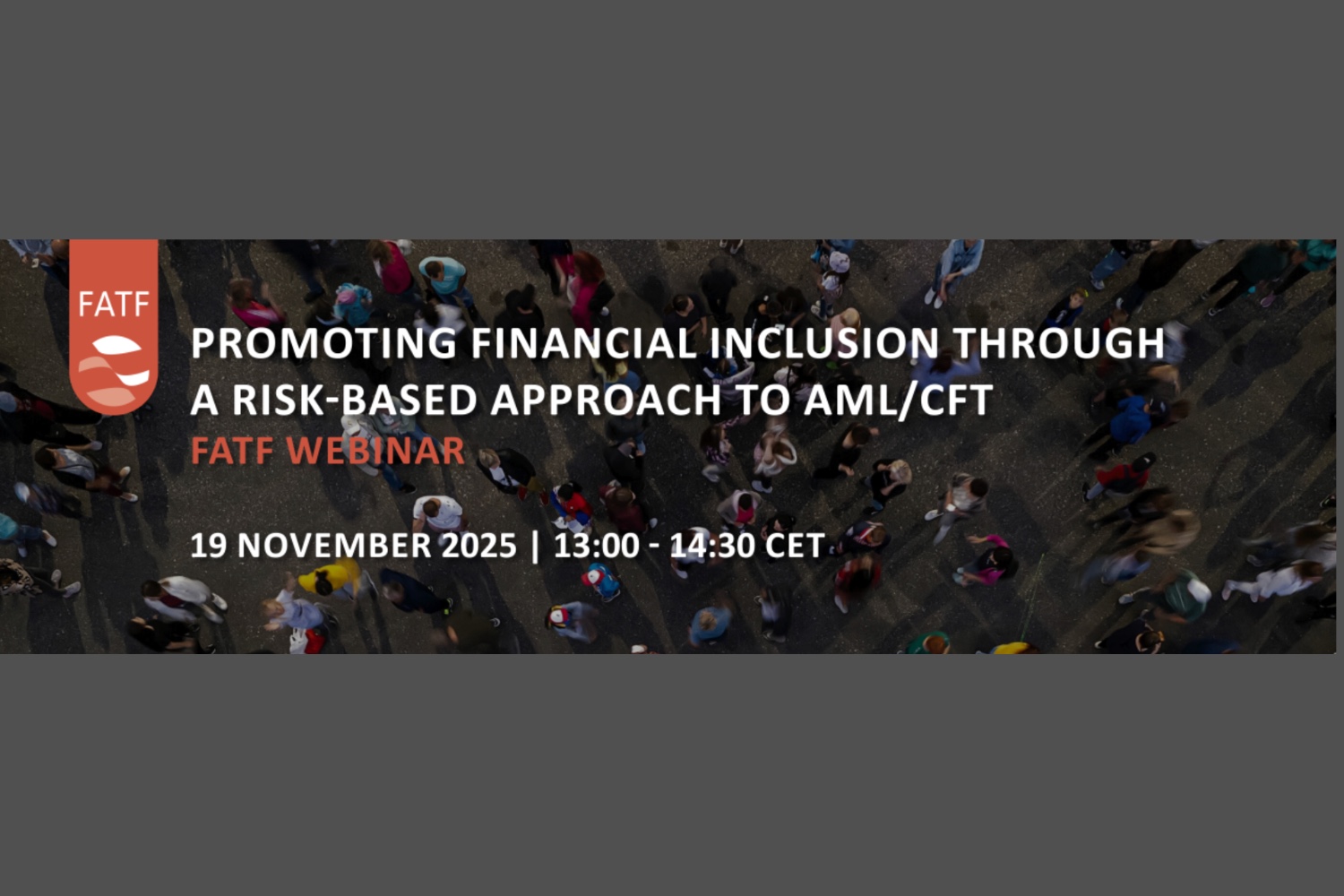 FATF

PROMOTING FINANCIAL INCLUSION THROUGH A RISK-BASED APPROACH TO AML/CFT

FATF WEBINAR

19 NOVEMBER 2025 | 13:00 - 14:30 CET